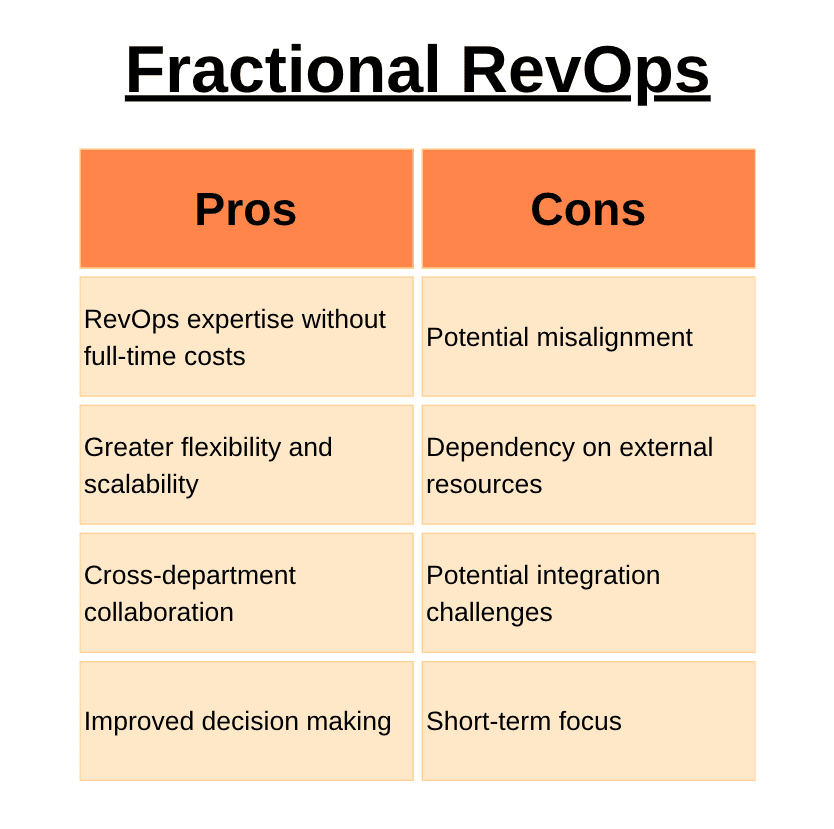 Fractional RevOps

| Pros | Cons |
|---|---|
| RevOps expertise without full-time costs | Potential misalignment |
| Greater flexibility and scalability | Dependency on external resources |
| Cross-department collaboration | Potential integration challenges |
| Improved decision making | Short-term focus |